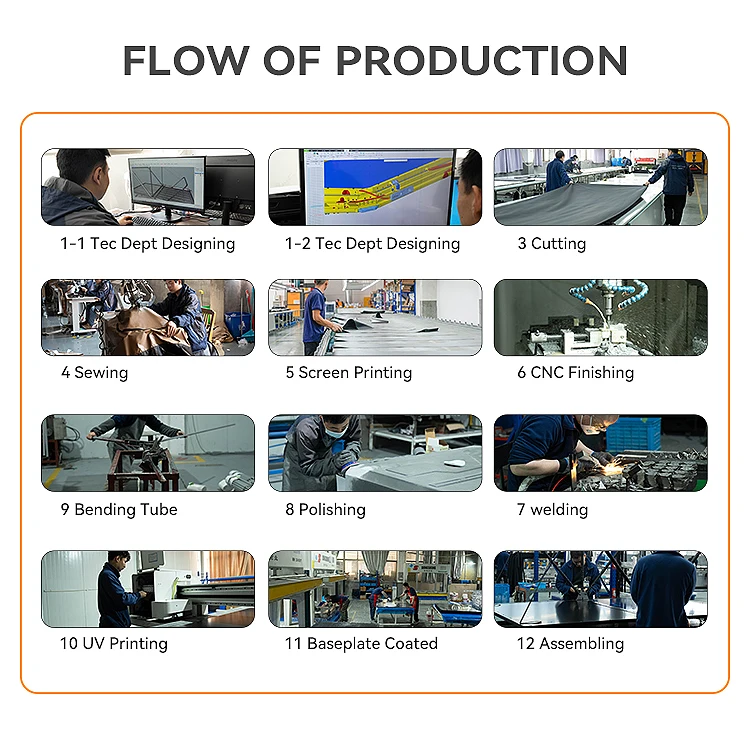 FLOW OF PRODUCTION

1-1 Tec Dept Designing

1-2 Tec Dept Designing

3 Cutting

4 Sewing

5 Screen Printing

6 CNC Finishing

9 Bending Tube

8 Polishing

7 welding

10 UV Printing

11 Baseplate Coated

12 Assembling